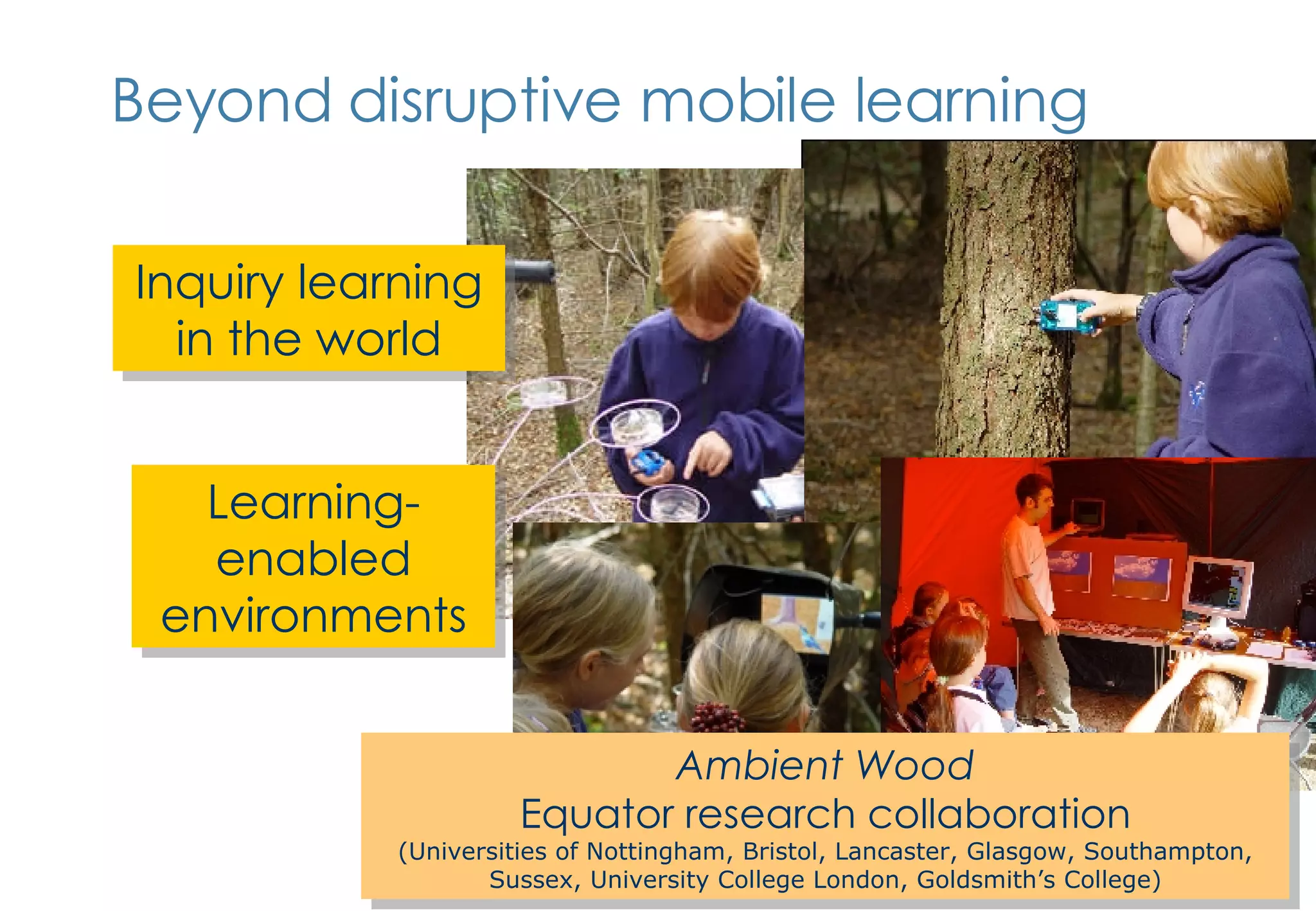 Beyond disruptive mobile learning

Inquiry learning in the world

Learning-enabled environments

Ambient Wood
Equator research collaboration
(Universities of Nottingham, Bristol, Lancaster, Glasgow, Southampton, Sussex, University College London, Goldsmith's College)